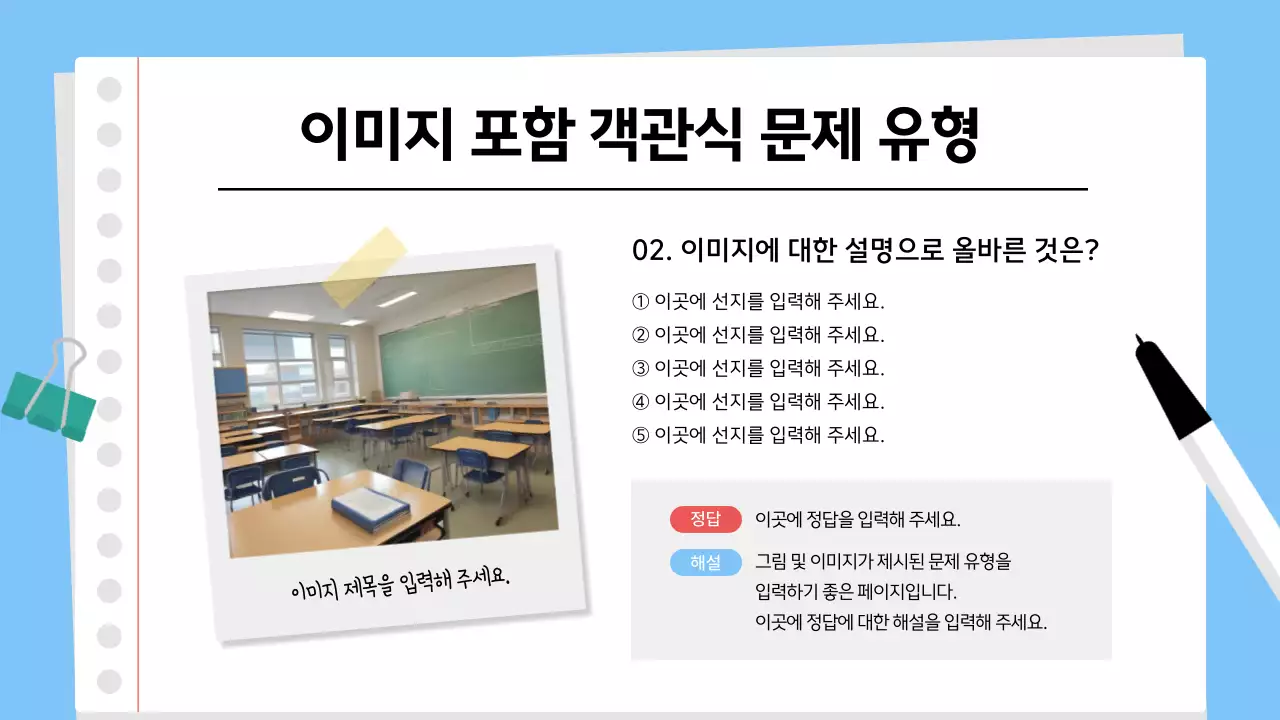 이미지 포함 객관식 문제 유형

이미지 제목을 입력해 주세요.

02. 이미지에 대한 설명으로 올바른 것은?

① 이곳에 선지를 입력해 주세요.
② 이곳에 선지를 입력해 주세요.
③ 이곳에 선지를 입력해 주세요.
④ 이곳에 선지를 입력해 주세요.
⑤ 이곳에 선지를 입력해 주세요.

정답 이곳에 정답을 입력해 주세요.

해설 그림 및 이미지가 제시된 문제 유형을 입력하기 좋은 페이지입니다. 이곳에 정답에 대한 해설을 입력해 주세요.